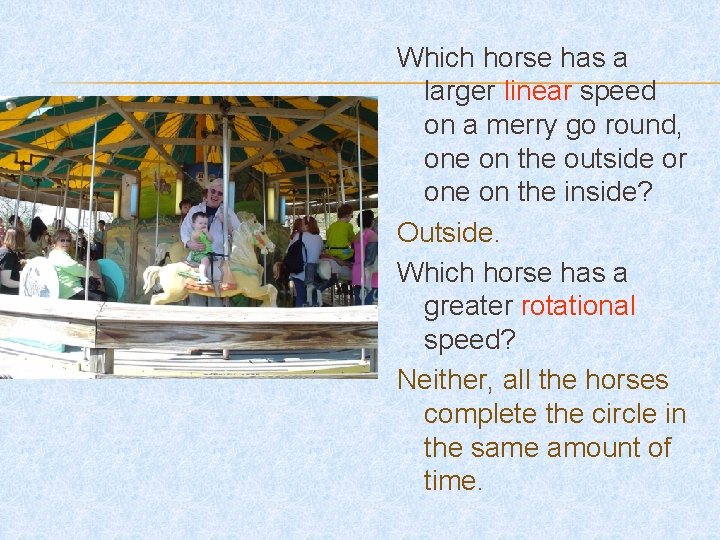 Which horse has a larger linear speed on a merry go round, one on the outside or one on the inside?

Outside.

Which horse has a greater rotational speed?

Neither, all the horses complete the circle in the same amount of time.